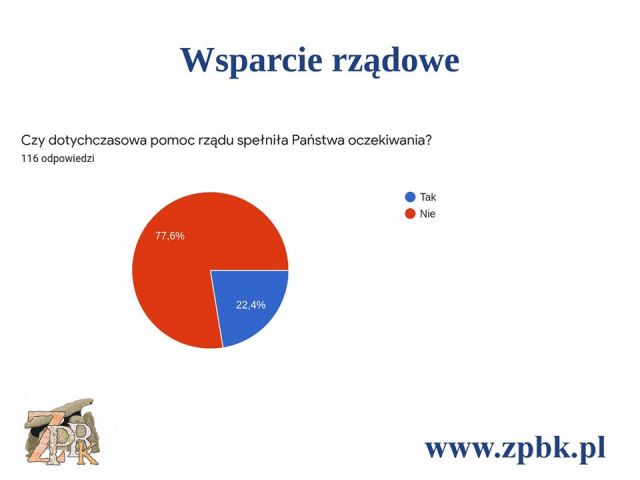 Wsparcie rządowe

Czy dotychczasowa pomoc rządu spełniła Państwa oczekiwania?
116 odpowiedzi

Tak
Nie

77,6%

22,4%

ZPBK

www.zpbk.pl